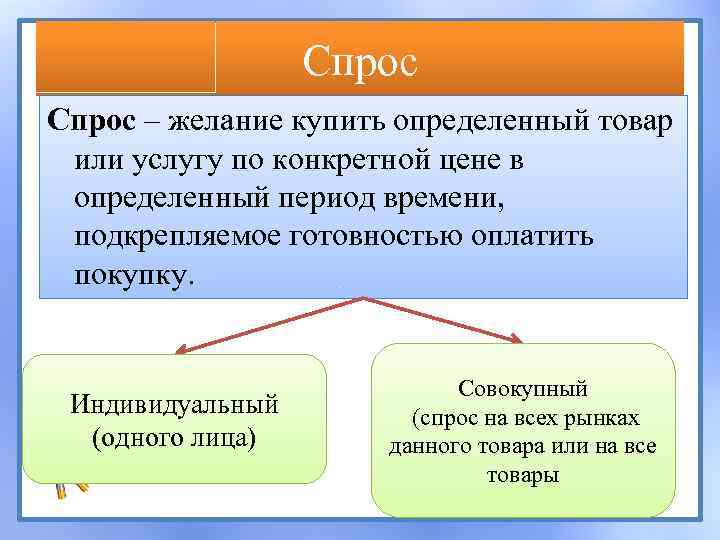 Спрос

Спрос – желание купить определенный товар или услугу по конкретной цене в определенный период времени, подкрепляемое готовностью оплатить покупку.

Индивидуальный (одного лица)

Совокупный (спрос на всех рынках данного товара или на все товары